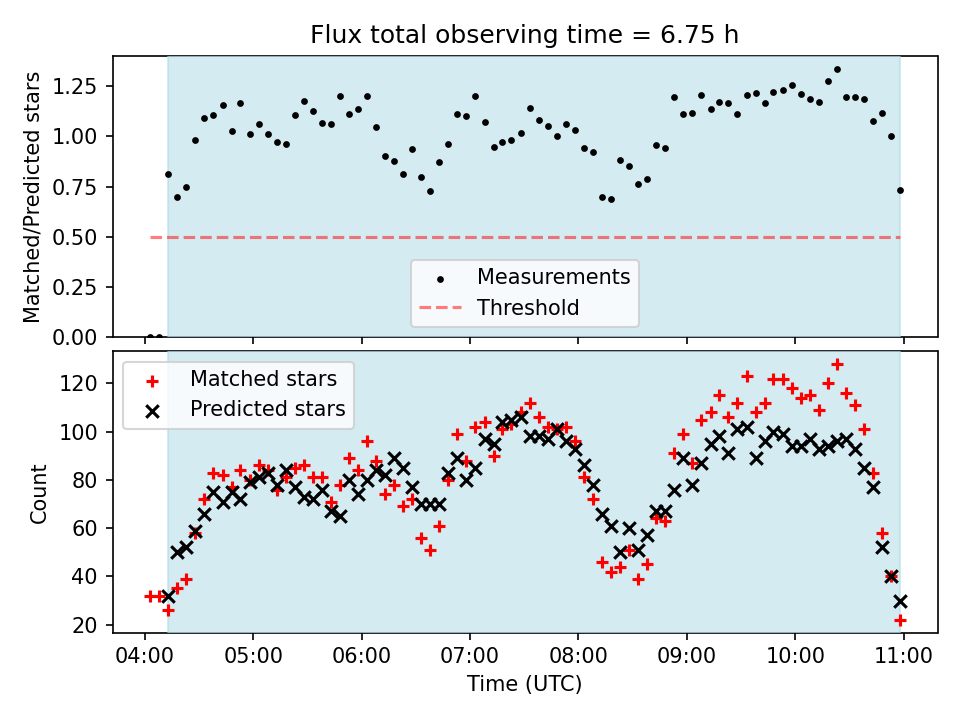 Flux total observing time = 6.75 h

Matched/Predicted stars

1.25
1.00
0.75
0.50
0.25
0.00

Measurements
Threshold

Matched stars
Predicted stars

Count

120
100
80
60
40
20

04:00 05:00 06:00 07:00 08:00 09:00 10:00 11:00

Time (UTC)